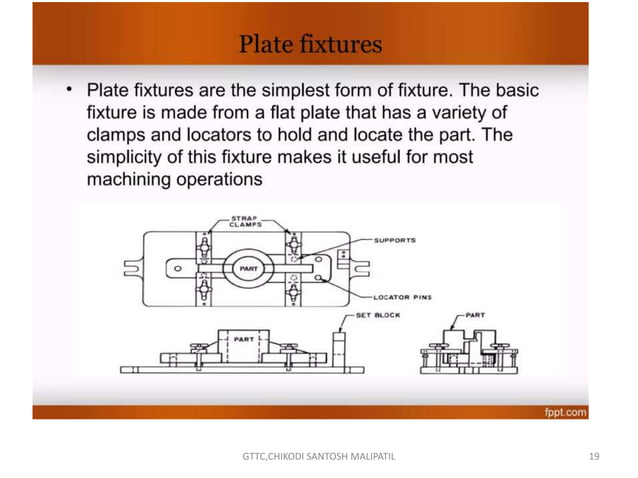 Plate fixtures

• Plate fixtures are the simplest form of fixture. The basic fixture is made from a flat plate that has a variety of clamps and locators to hold and locate the part. The simplicity of this fixture makes it useful for most machining operations

STRAP CLAMPS

SUPPORTS

PART

LOCATOR PINS

SET BLOCK

PART

PART

fppt.com

GTTC,CHIKODI SANTOSH MALIPATIL

19